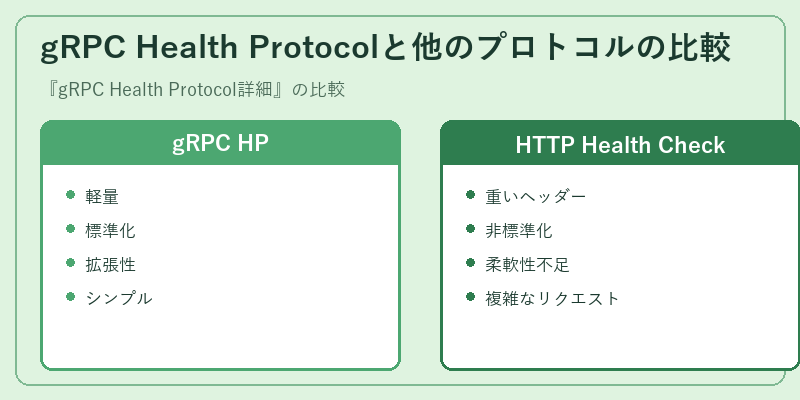 gRPC Health Protocolと他のプロトコルの比較

『gRPC Health Protocol詳細』の比較

gRPC HP

- 軽量
- 標準化
- 拡張性
- シンプル

HTTP Health Check

- 重いヘッダー
- 非標準化
- 柔軟性不足
- 複雑なリクエスト